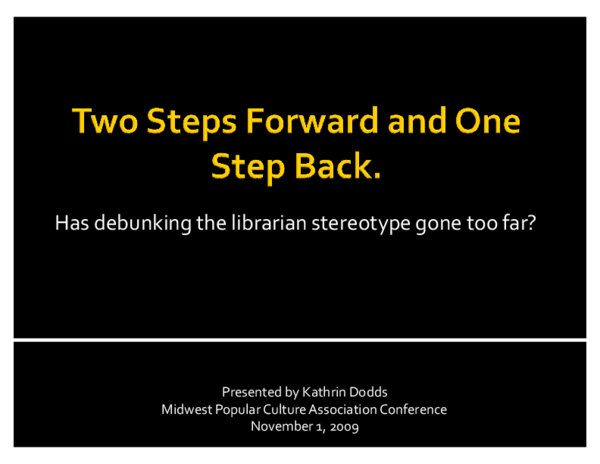 Two Steps Forward and One Step Back.

Has debunking the librarian stereotype gone too far?

Presented by Kathrin Dodds
Midwest Popular Culture Association Conference
November 1, 2009